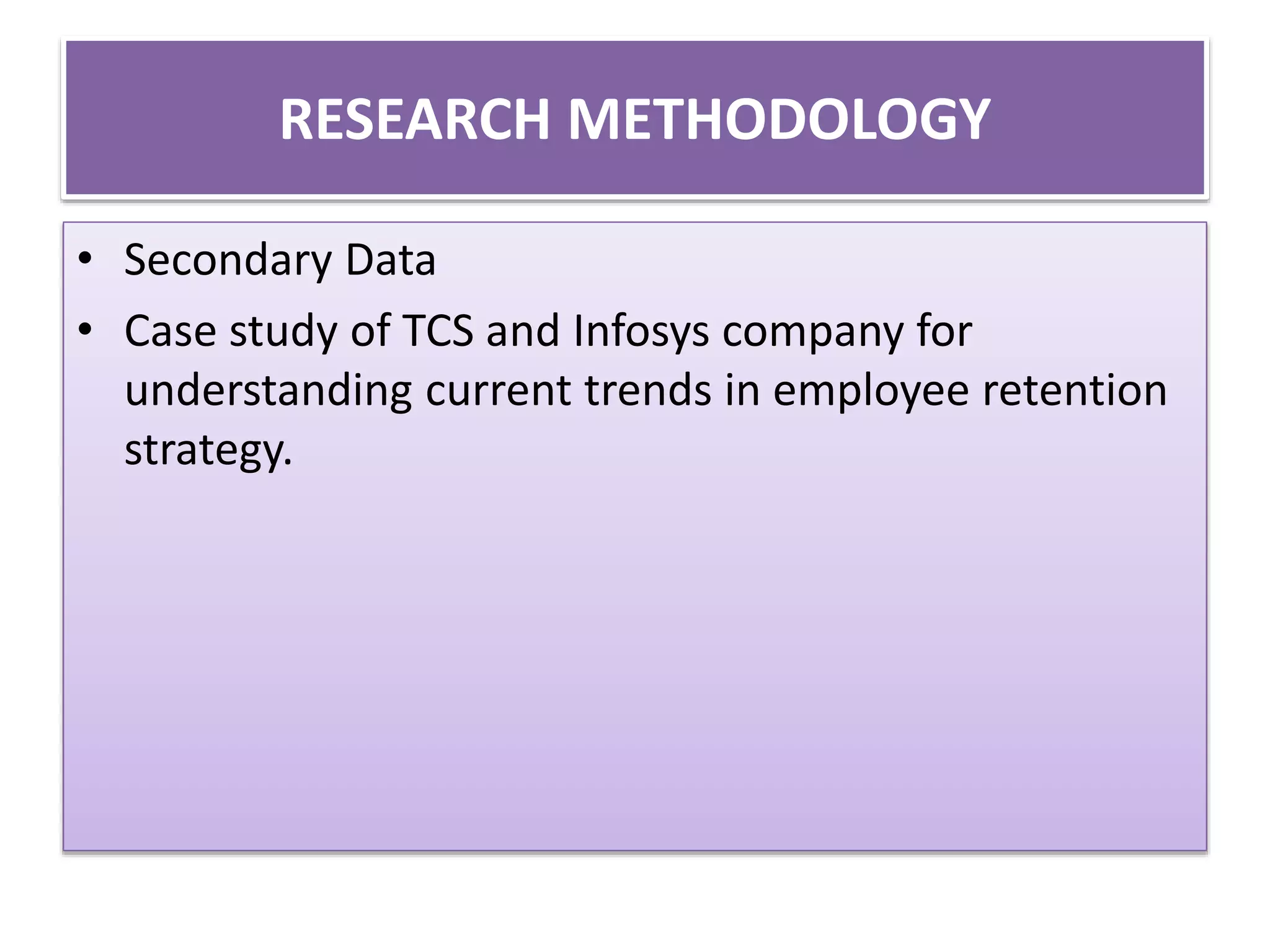 RESEARCH METHODOLOGY

• Secondary Data
• Case study of TCS and Infosys company for understanding current trends in employee retention strategy.